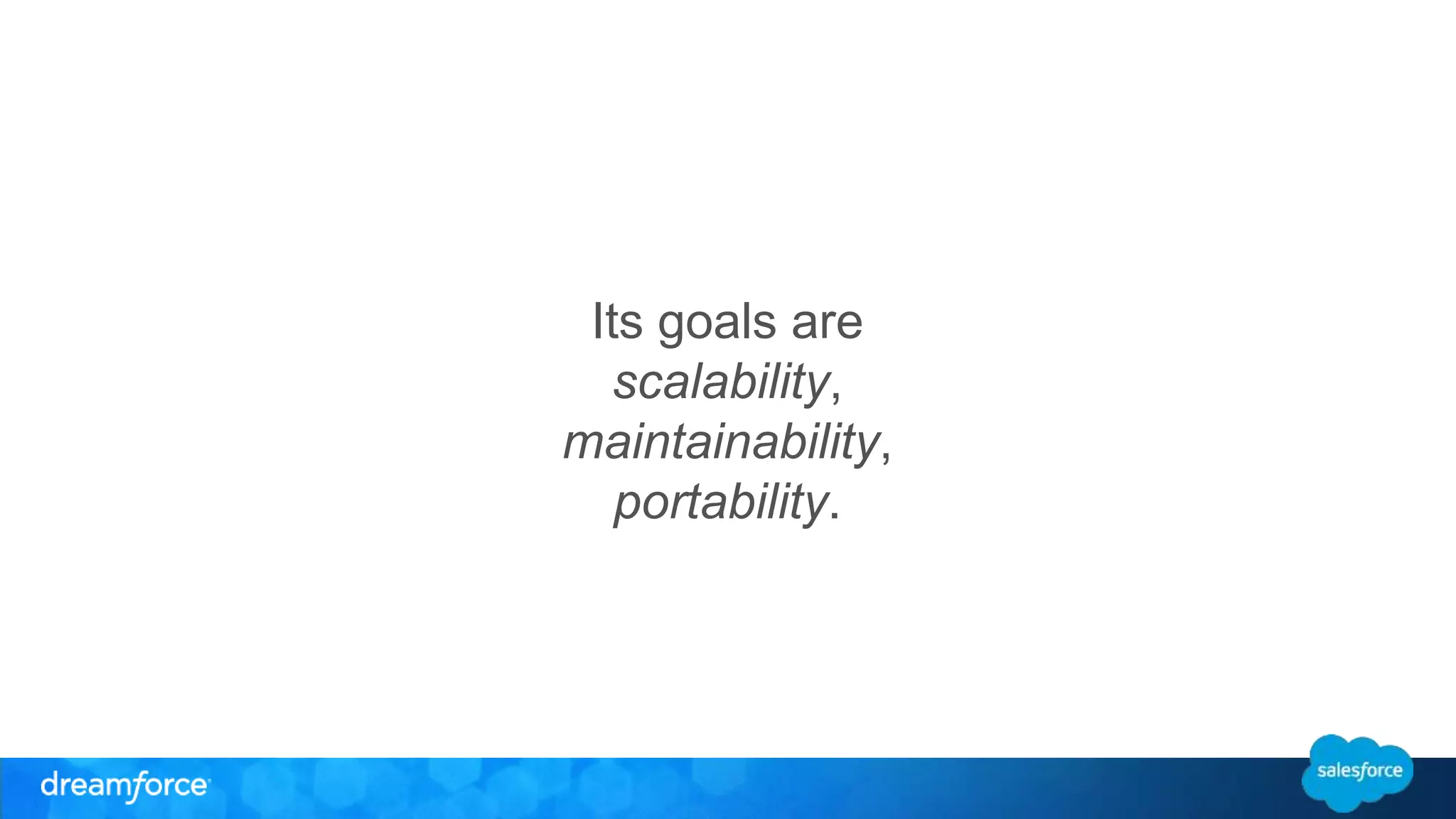 Its goals are scalability, maintainability, portability.

dreamforce

salesforce